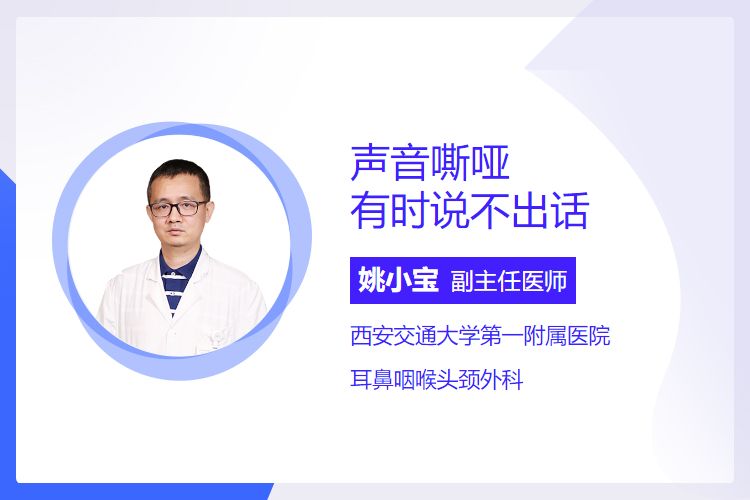 声音嘶哑
有时说不出话

姚小宝 副主任医师

西安交通大学第一附属医院

耳鼻咽喉头颈外科